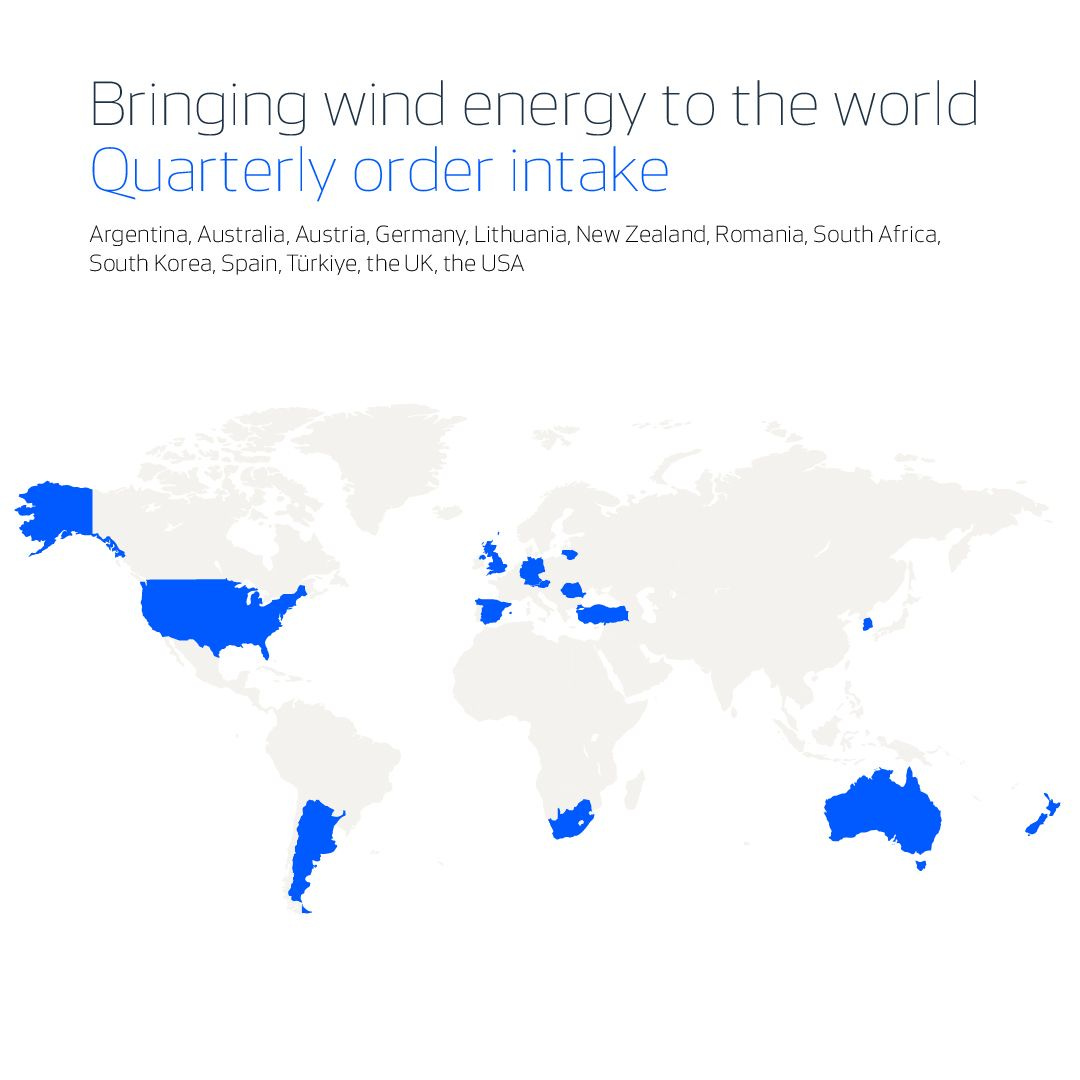 Bringing wind energy to the world
Quarterly order intake

Argentina, Australia, Austria, Germany, Lithuania, New Zealand, Romania, South Africa, South Korea, Spain, Türkiye, the UK, the USA